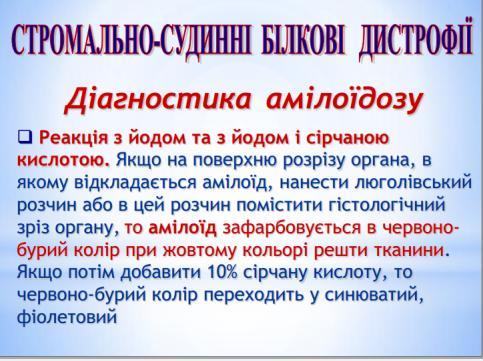 СТРОМАЛЬНО-СУДИННІ БІЛКОВІ ДИСТРОФІЇ

Діагностика амілоїдозу

❑ Реакція з йодом та з йодом і сірчаною кислотою. Якщо на поверхню розрізу органа, в якому відкладається амілоїд, нанести люголівський розчин або в цей розчин помістити гістологічний зріз органу, то амілоїд зафарбовується в червоно-бурий колір при жовтому кольорі решти тканини. Якщо потім добавити 10% сірчану кислоту, то червоно-бурий колір переходить у синюватий, фіолетовий